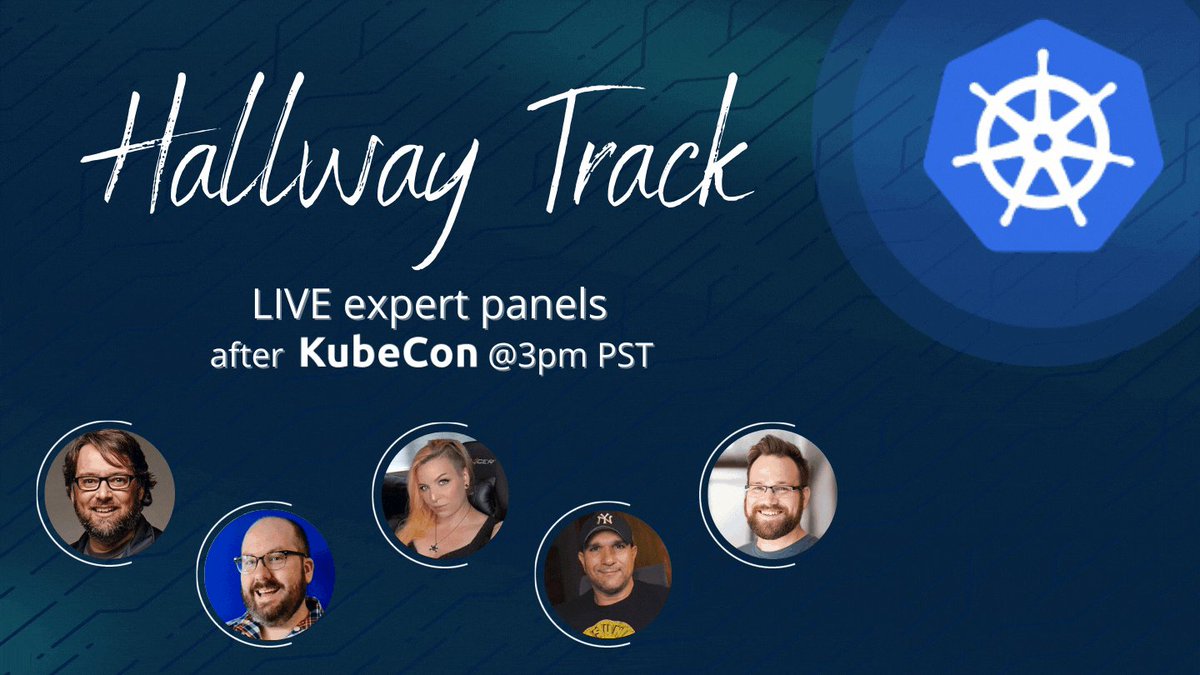 Hallway Track

LIVE expert panels
after KubeCon @3pm PST